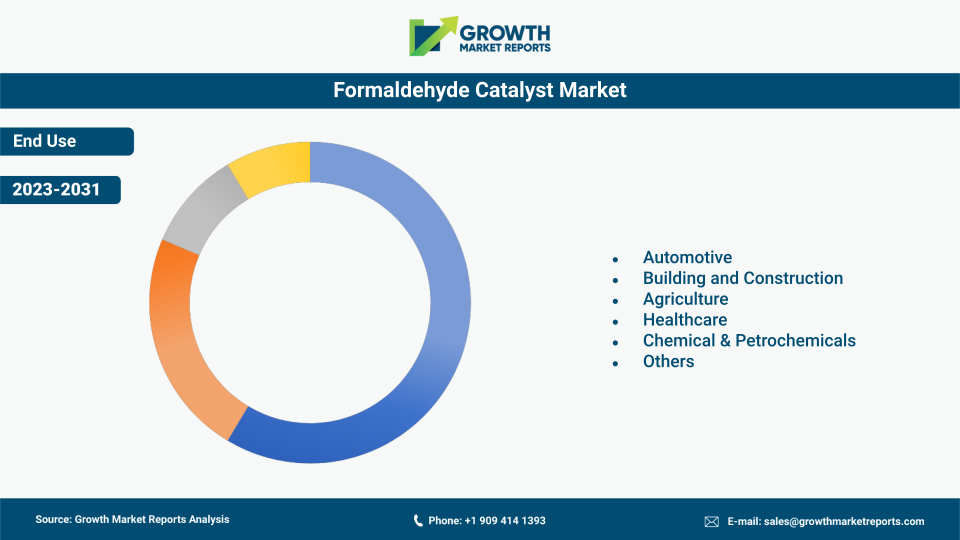 GROWTH
MARKET REPORTS

Formaldehyde Catalyst Market

End Use

2023-2031

- Automotive
- Building and Construction
- Agriculture
- Healthcare
- Chemical & Petrochemicals
- Others

Source: Growth Market Reports Analysis

Phone: +1 909 414 1393

E-mail: sales@growthmarketreports.com